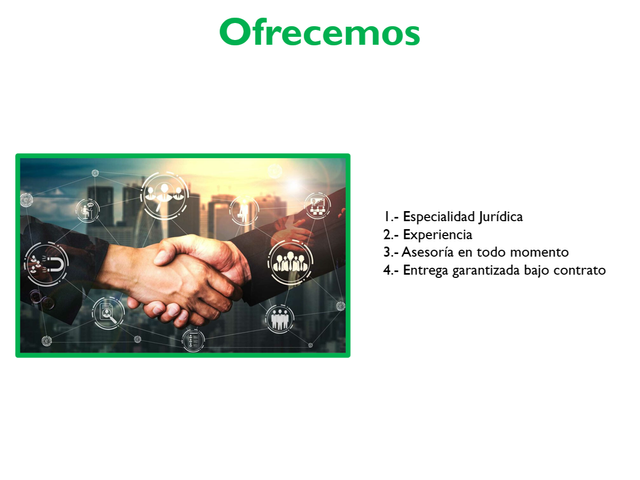 Ofrecemos

1.- Especialidad Jurídica
2.- Experiencia
3.- Asesoría en todo momento
4.- Entrega garantizada bajo contrato